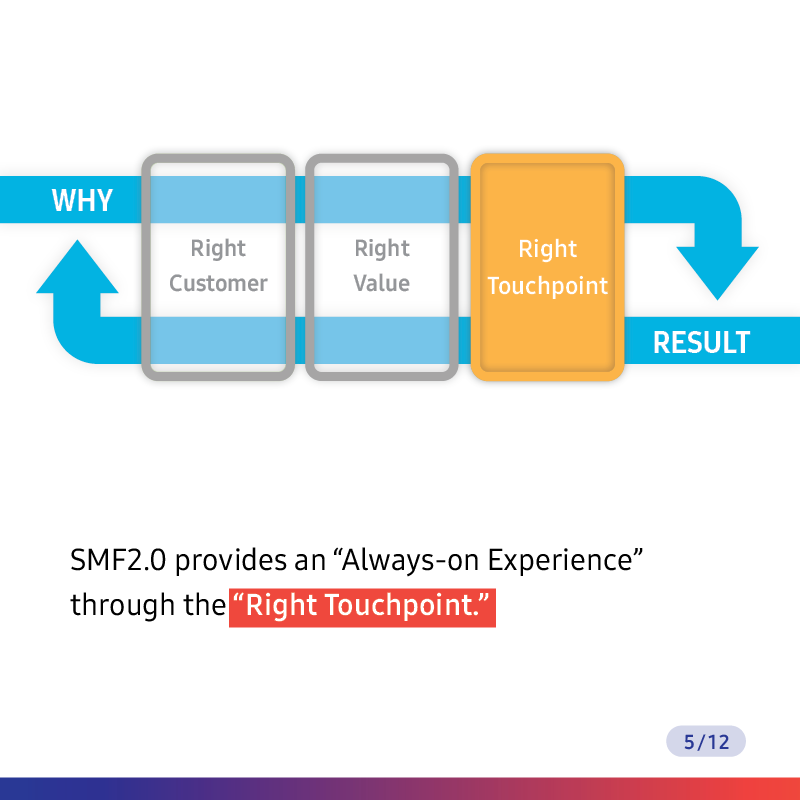 WHY

Right Customer

Right Value

Right Touchpoint

RESULT

SMF2.0 provides an “Always-on Experience” through the “Right Touchpoint.”

5/12